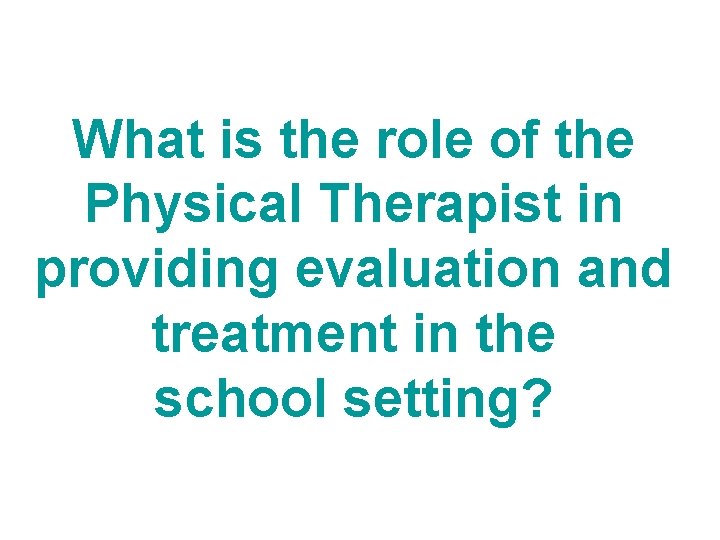 What is the role of the Physical Therapist in providing evaluation and treatment in the school setting?